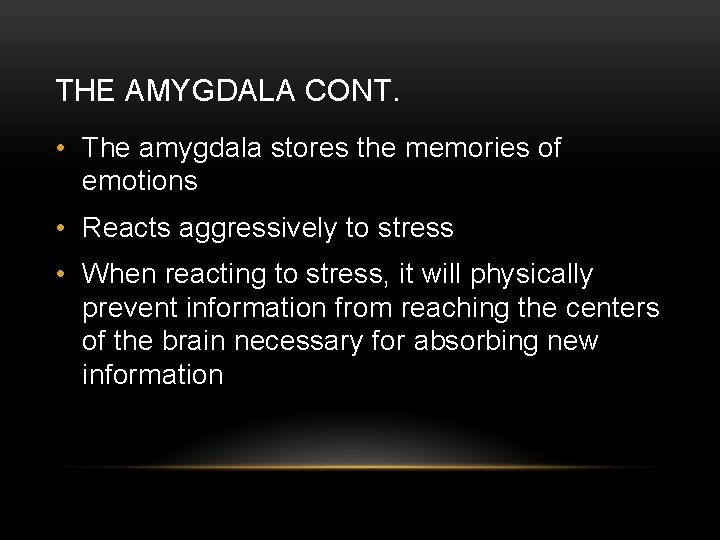 THE AMYGDALA CONT.

• The amygdala stores the memories of emotions

• Reacts aggressively to stress

• When reacting to stress, it will physically prevent information from reaching the centers of the brain necessary for absorbing new information